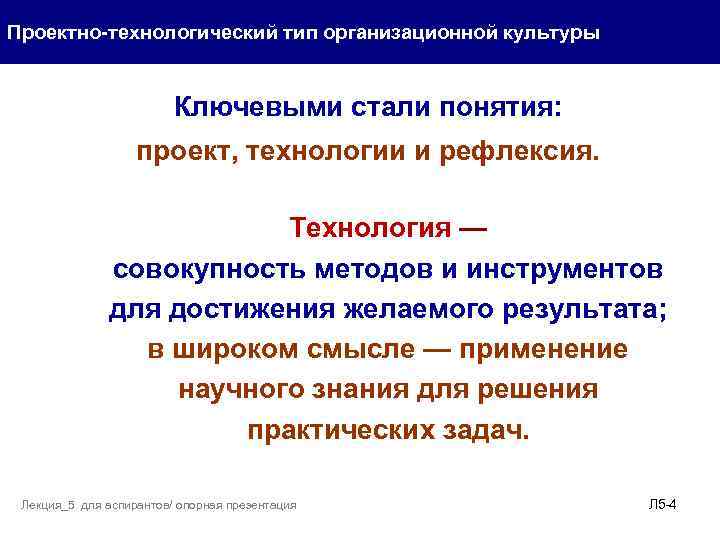 Проектно-технологический тип организационной культуры

Ключевыми стали понятия:
проект, технологии и рефлексия.

Технология —
совокупность методов и инструментов для достижения желаемого результата; в широком смысле — применение научного знания для решения практических задач.

Лекция_5 для аспирантов/ опорная презентация

Л5-4